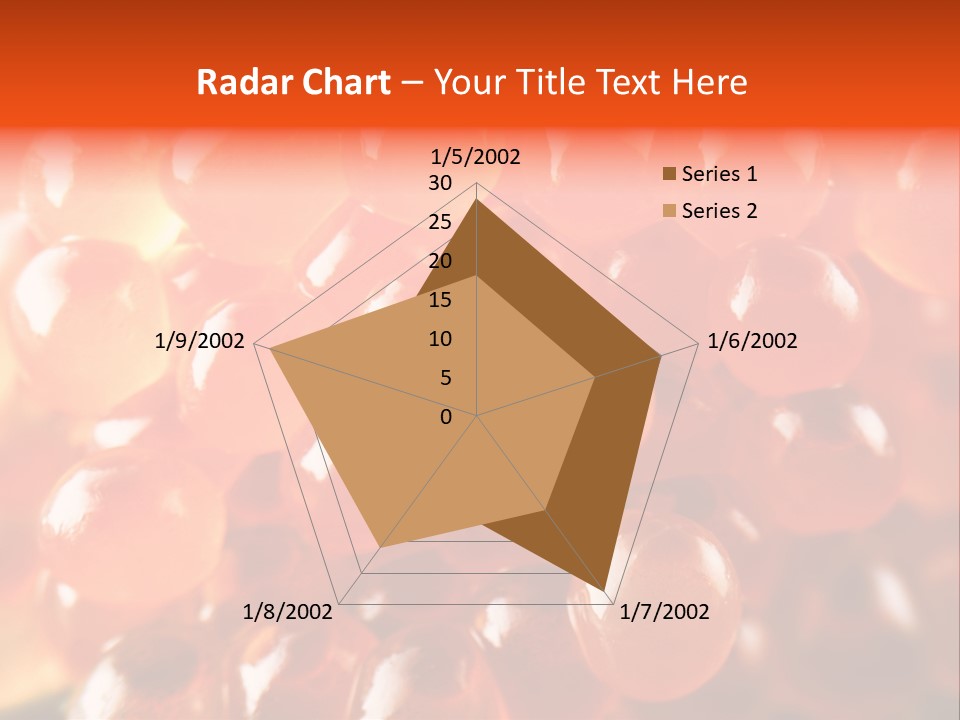 Radar Chart – Your Title Text Here

1/5/2002
30
25
20
15
10
5
0
1/6/2002
1/7/2002
1/8/2002
1/9/2002

Series 1
Series 2